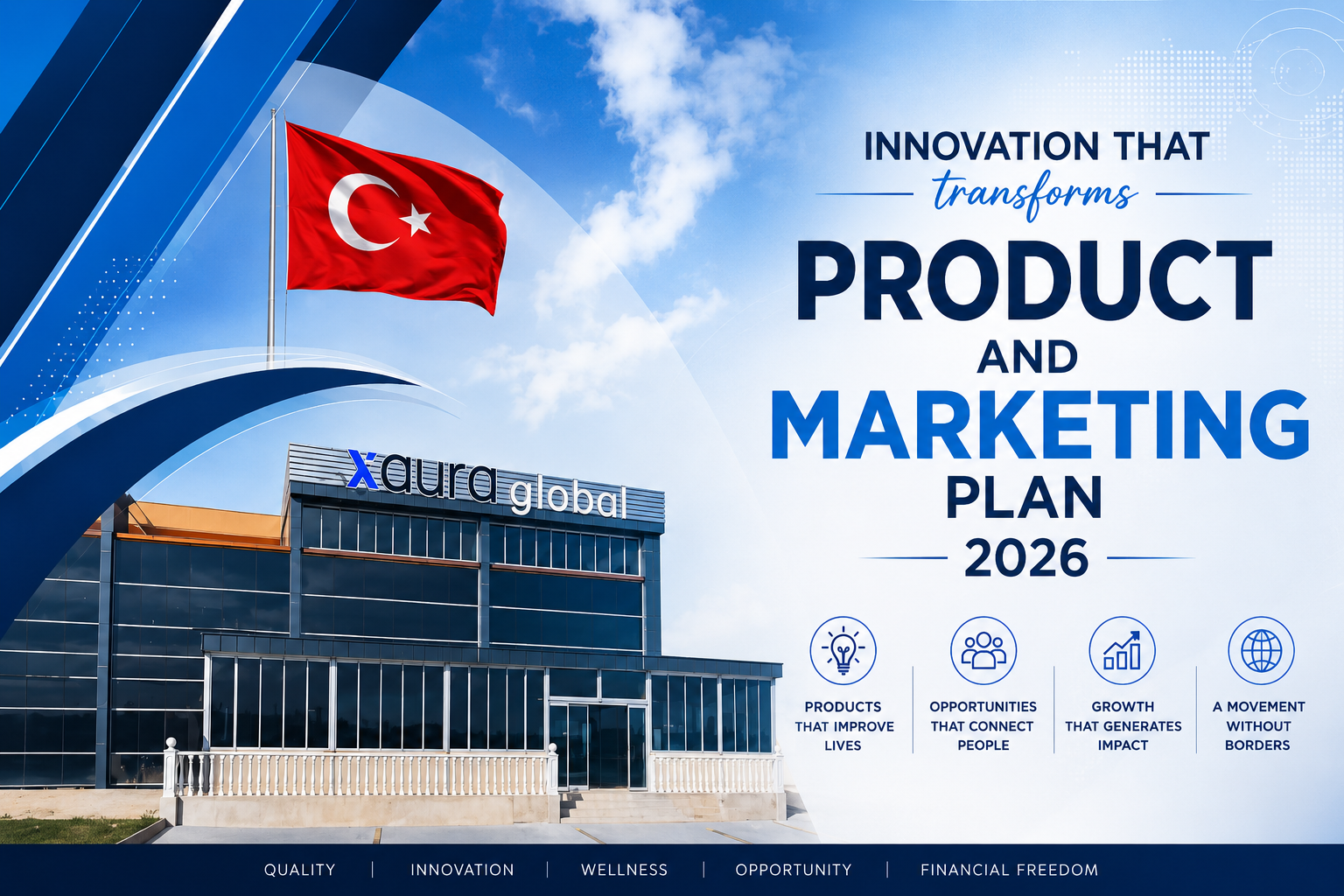 xaura global

INNOVATION THAT
transforms
PRODUCT
AND
MARKETING
PLAN
2026

PRODUCTS THAT IMPROVE LIVES

OPPORTUNITIES THAT CONNECT PEOPLE

GROWTH THAT GENERATES IMPACT

A MOVEMENT WITHOUT BORDERS

QUALITY | INNOVATION | WELLNESS | OPPORTUNITY | FINANCIAL FREEDOM